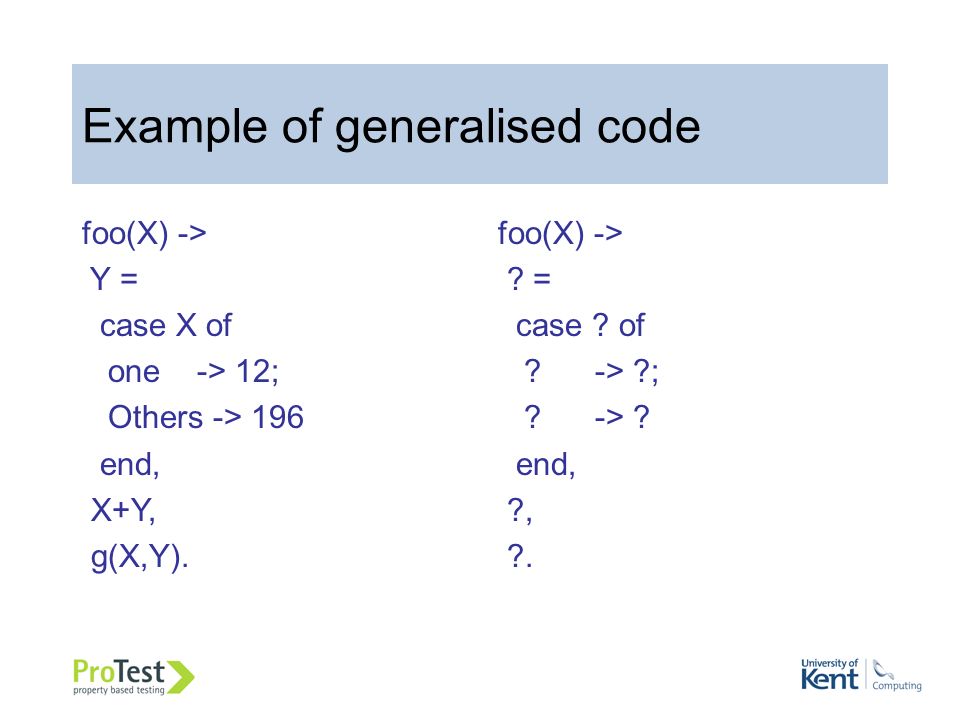 Example of generalised code

foo(X) ->
 Y =
  case X of
   one    -> 12;
   Others -> 196
  end,
 X+Y,
 g(X,Y).

foo(X) ->
 ? =
  case ? of
   ?     -> ?;
   ?     -> ?
  end,
 ?,
 ?.

ProTest
property based testing

University of Kent
Computing